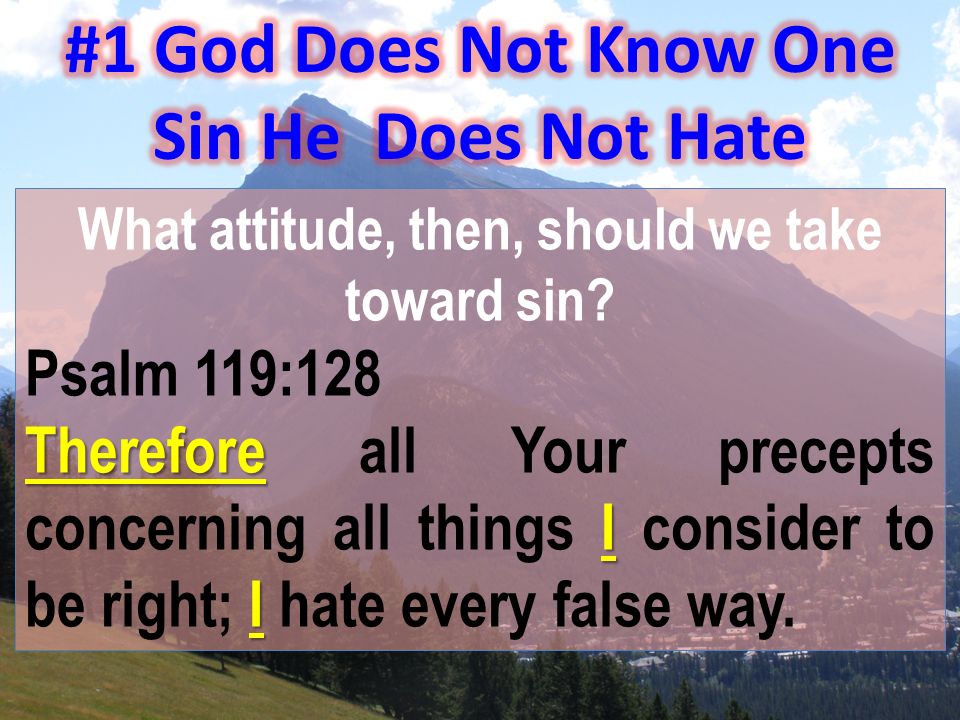 #1 God Does Not Know One Sin He Does Not Hate

What attitude, then, should we take toward sin?

Psalm 119:128

Therefore all Your precepts concerning all things I consider to be right; I hate every false way.